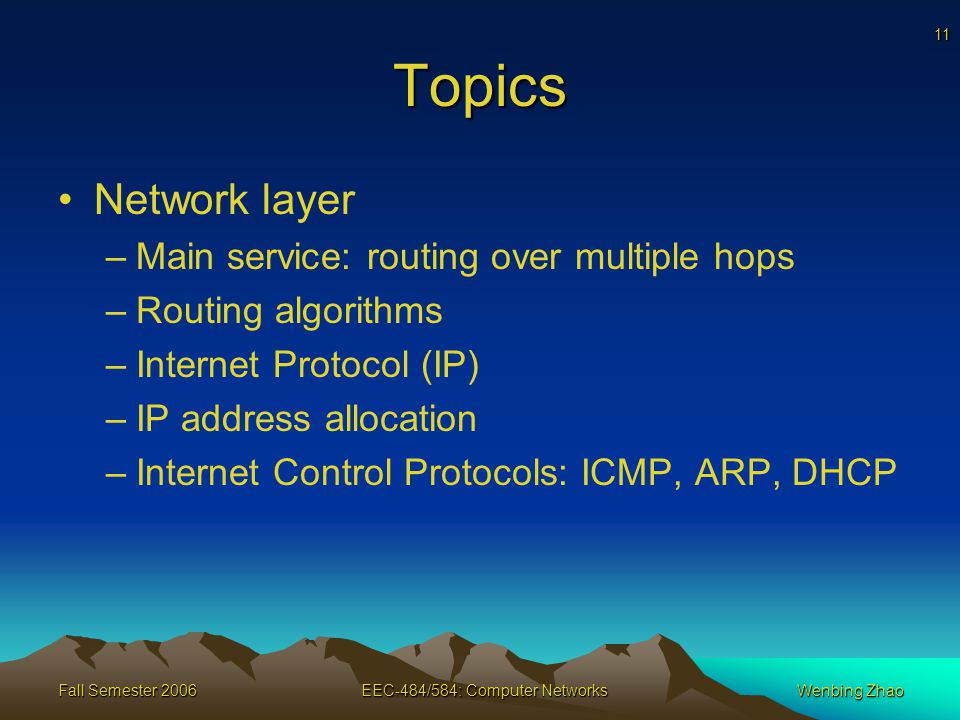 11

Topics

• Network layer
– Main service: routing over multiple hops
– Routing algorithms
– Internet Protocol (IP)
– IP address allocation
– Internet Control Protocols: ICMP, ARP, DHCP

Fall Semester 2006

EEC-484/584: Computer Networks

Wenbing Zhao